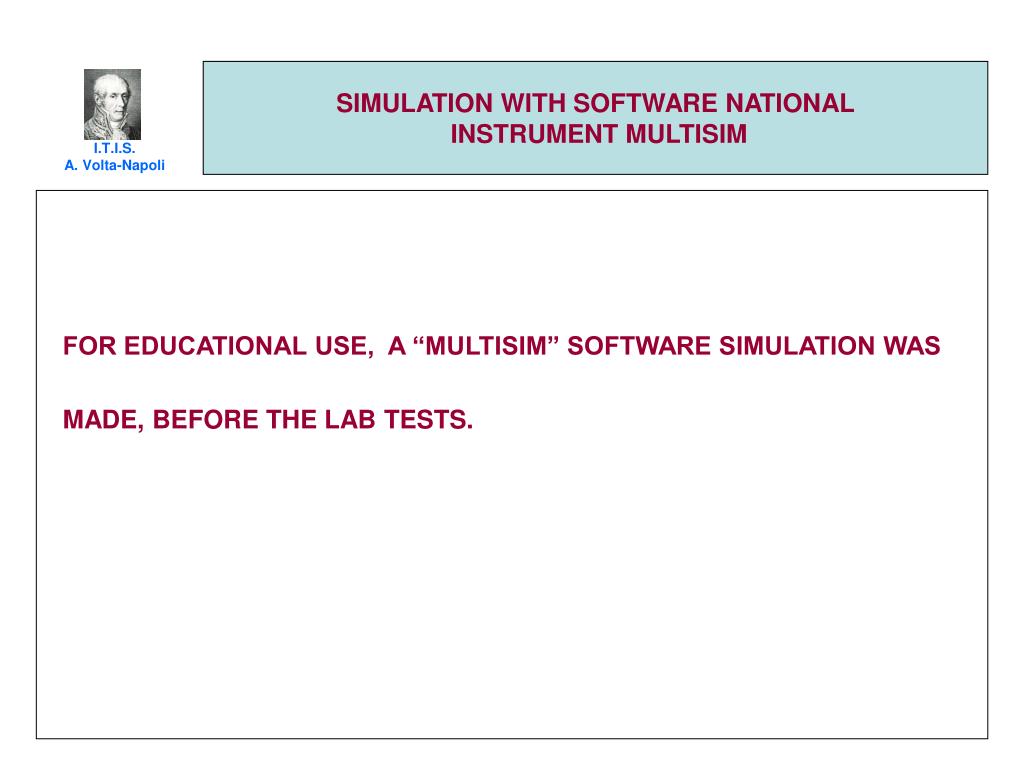 I.T.I.S.
A. Volta-Napoli

SIMULATION WITH SOFTWARE NATIONAL
INSTRUMENT MULTISIM

FOR EDUCATIONAL USE, A "MULTISIM" SOFTWARE SIMULATION WAS MADE, BEFORE THE LAB TESTS.